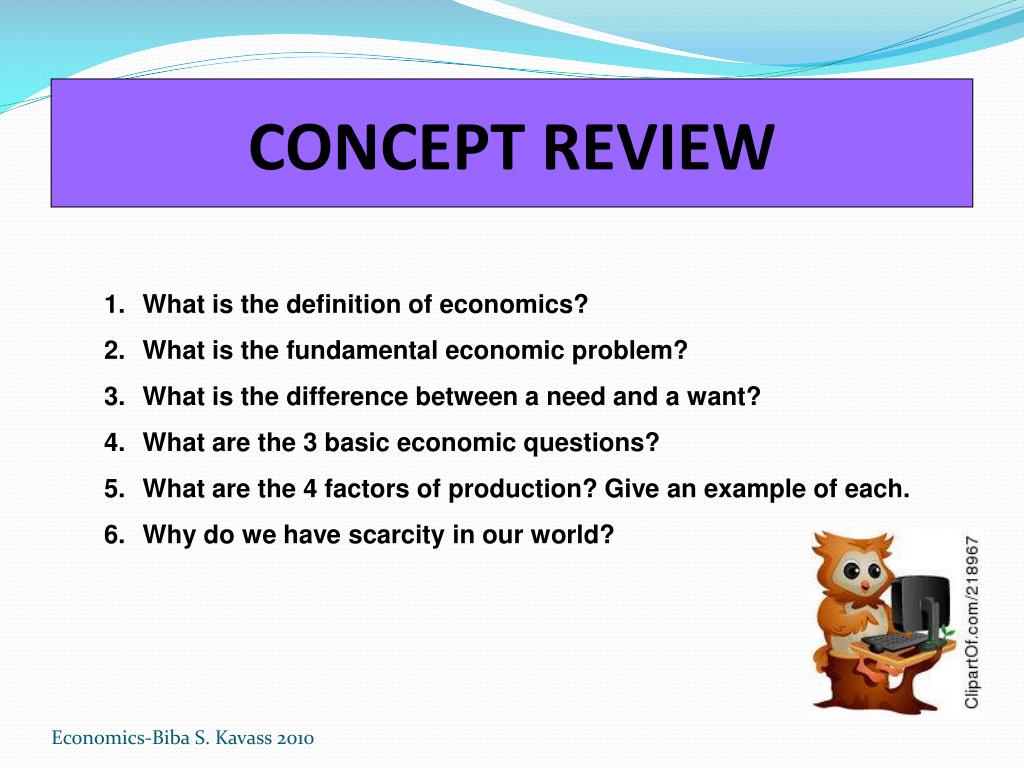 CONCEPT REVIEW

1. What is the definition of economics?
2. What is the fundamental economic problem?
3. What is the difference between a need and a want?
4. What are the 3 basic economic questions?
5. What are the 4 factors of production? Give an example of each.
6. Why do we have scarcity in our world?

ClipartOf.com/218967

Economics-Biba S. Kavass 2010